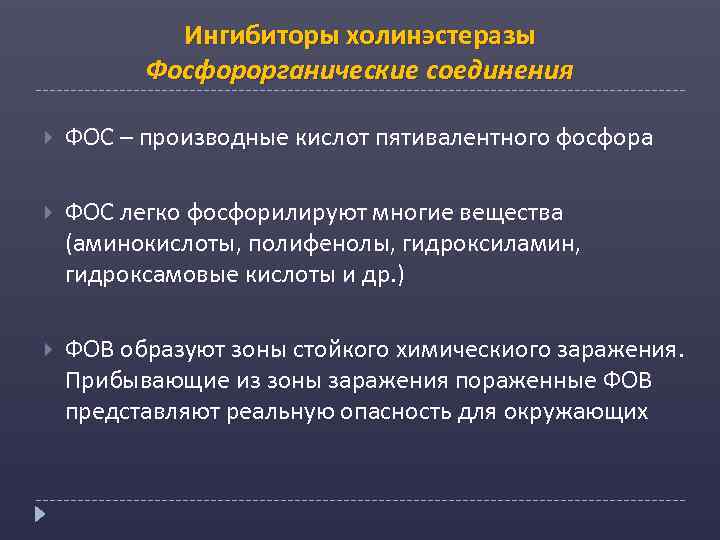 Ингибиторы холинэстеразы
Фосфорорганические соединения

ФОС – производные кислот пятивалентного фосфора

ФОС легко фосфорилируют многие вещества (аминокислоты, полифенолы, гидроксиламин, гидроксамовые кислоты и др.)

ФОВ образуют зоны стойкого химическиого заражения. Прибывающие из зоны заражения пораженные ФОВ представляют реальную опасность для окружающих